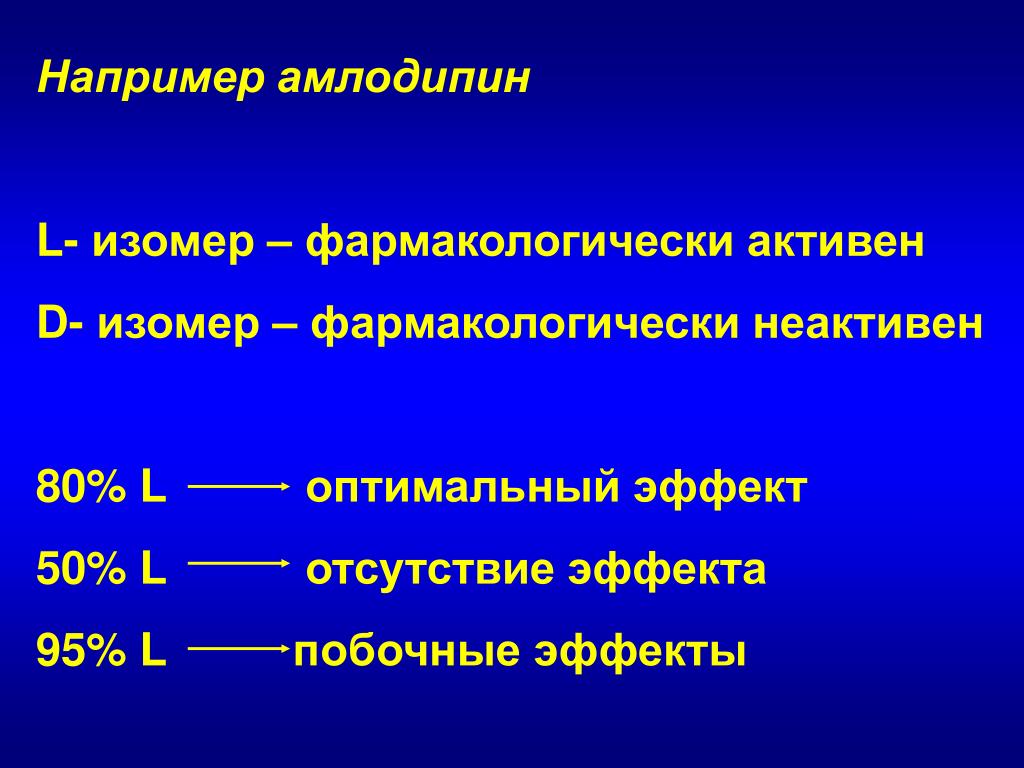 Например амлодипин

L- изомер – фармакологически активен

D- изомер – фармакологически неактивен

80% L $\longrightarrow$ оптимальный эффект

50% L $\longrightarrow$ отсутствие эффекта

95% L $\longrightarrow$ побочные эффекты